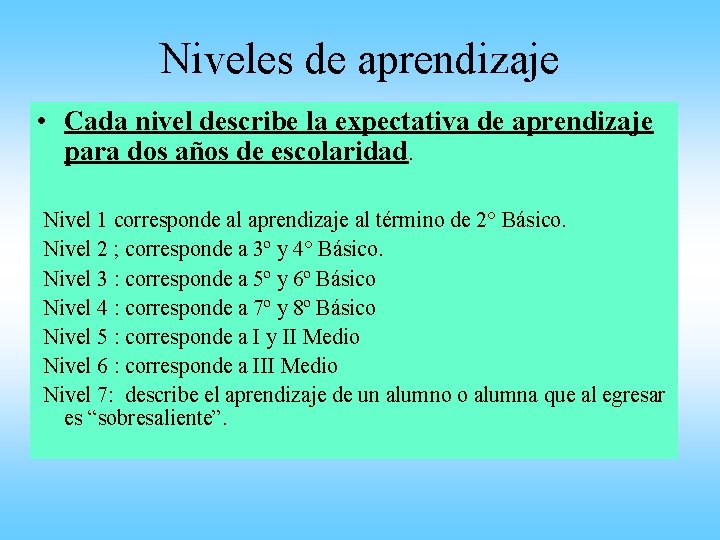 Niveles de aprendizaje

• Cada nivel describe la expectativa de aprendizaje para dos años de escolaridad.

Nivel 1 corresponde al aprendizaje al término de 2° Básico.

Nivel 2 ; corresponde a 3º y 4° Básico.

Nivel 3 : corresponde a 5º y 6º Básico

Nivel 4 : corresponde a 7º y 8º Básico

Nivel 5 : corresponde a I y II Medio

Nivel 6 : corresponde a III Medio

Nivel 7: describe el aprendizaje de un alumno o alumna que al egresar es “sobresaliente”.